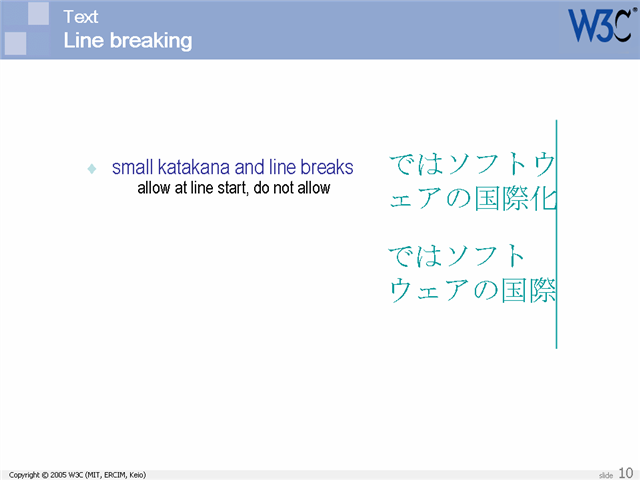 Text
Line breaking

W3C®

small katakana and line breaks
allow at line start, do not allow

ではソフトウ
ェアの国際化

ではソフト
ウェアの国際

Copyright © 2005 W3C (MIT, ERCIM, Keio)

slide 10